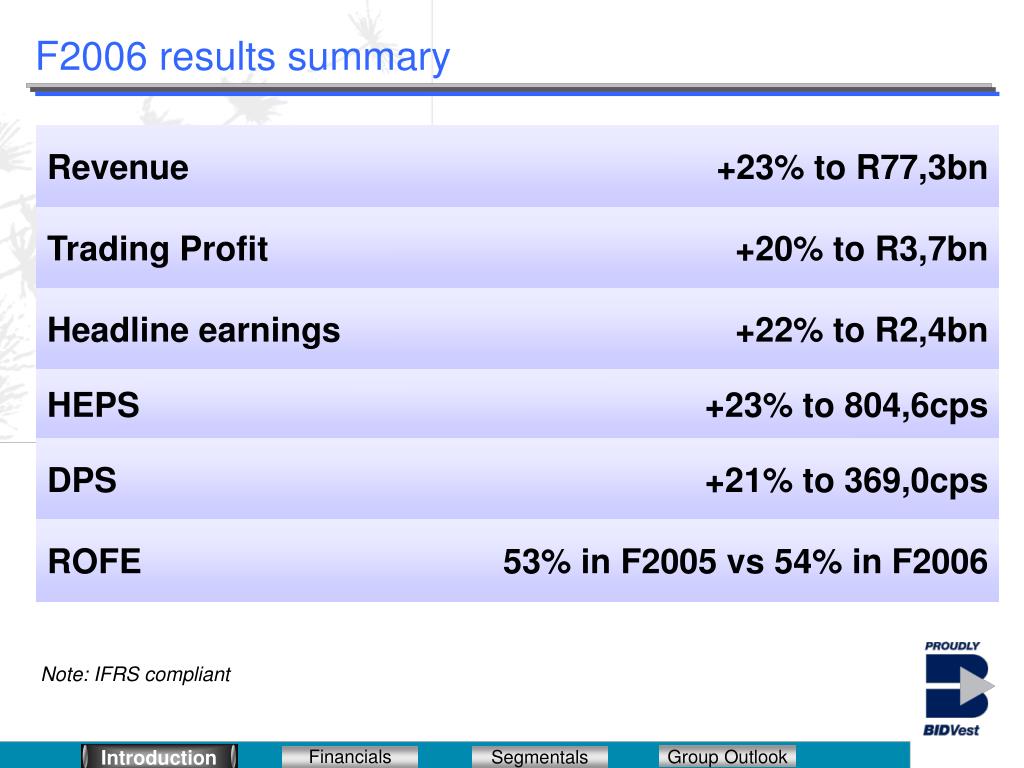 F2006 results summary

| | |
|---|---|
| Revenue | +23% to R77,3bn |
| Trading Profit | +20% to R3,7bn |
| Headline earnings | +22% to R2,4bn |
| HEPS | +23% to 804,6cps |
| DPS | +21% to 369,0cps |
| ROFE | 53% in F2005 vs 54% in F2006 |

Note: IFRS compliant

PROUDLY
BIDVest

Introduction
Financials
Segmentals
Group Outlook